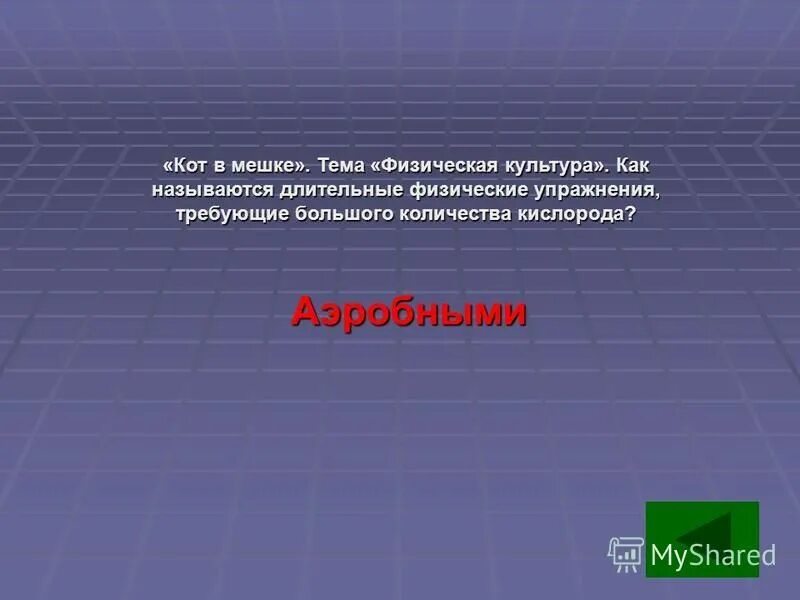 «Кот в мешке». Тема «Физическая культура». Как называются длительные физические упражнения, требующие большого количества кислорода?

Аэробными

MyShared